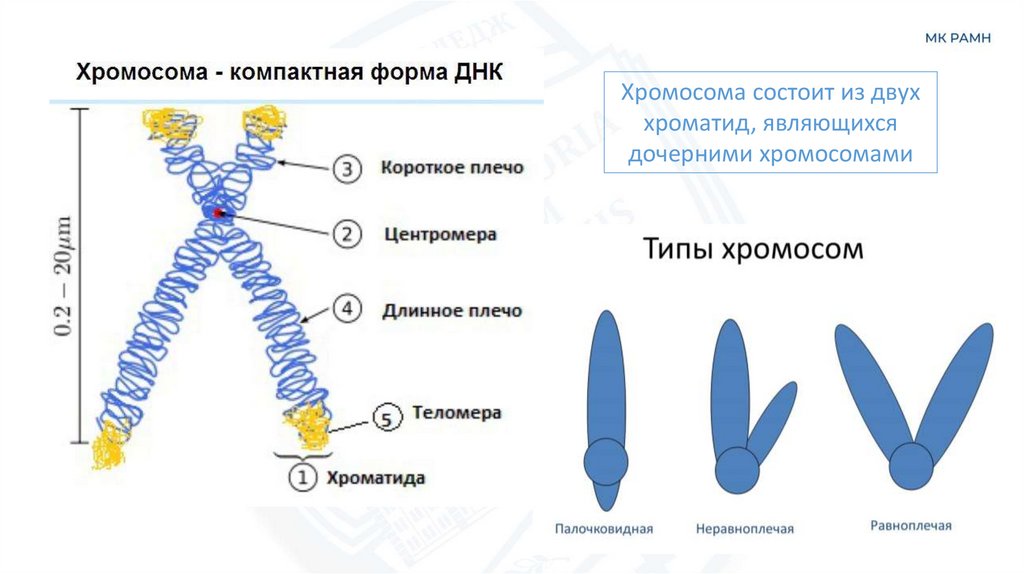 МК РАМН

Хромосома - компактная форма ДНК

$0.2 - 20\mu m$

3 Короткое плечо

2 Центромера

4 Длинное плечо

5 Теломера

1 Хроматида

Хромосома состоит из двух хроматид, являющихся дочерними хромосомами

Типы хромосом

Палочковидная

Неравноплечая

Равноплечая